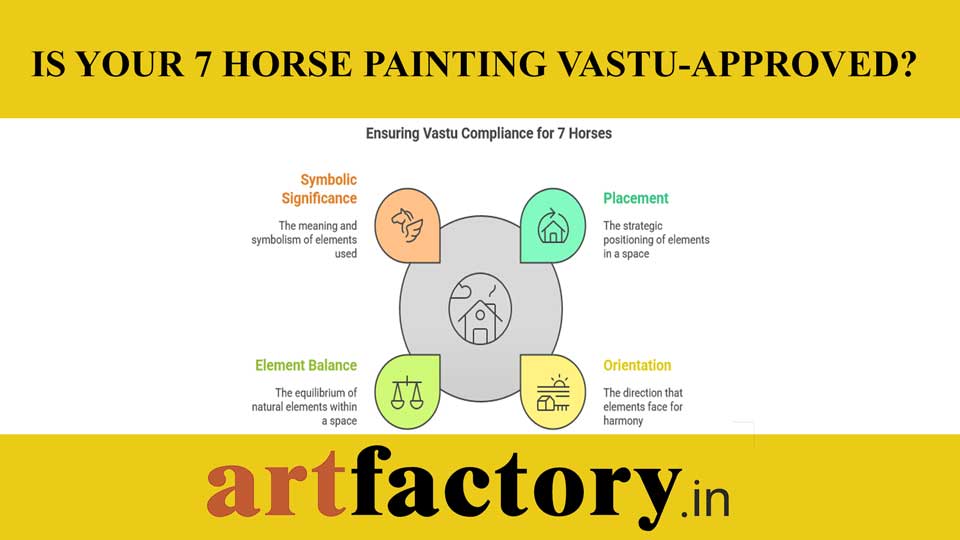 IS YOUR 7 HORSE PAINTING VASTU-APPROVED?

Ensuring Vastu Compliance for 7 Horses

Symbolic Significance

The meaning and symbolism of elements used

Placement

The strategic positioning of elements in a space

Element Balance

The equilibrium of natural elements within a space

Orientation

The direction that elements face for harmony

artfactory.in